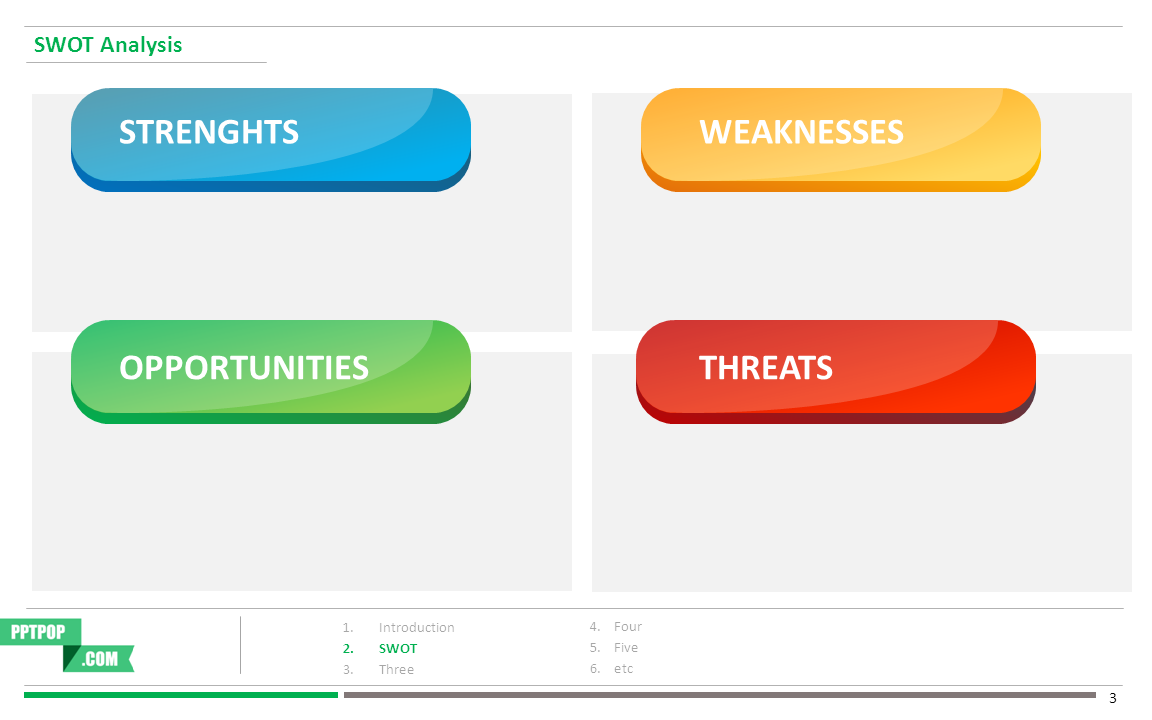 SWOT Analysis

STRENGHTS

WEAKNESSES

OPPORTUNITIES

THREATS

PPTPOP .COM

1. Introduction
2. SWOT
3. Three

4. Four
5. Five
6. etc

3